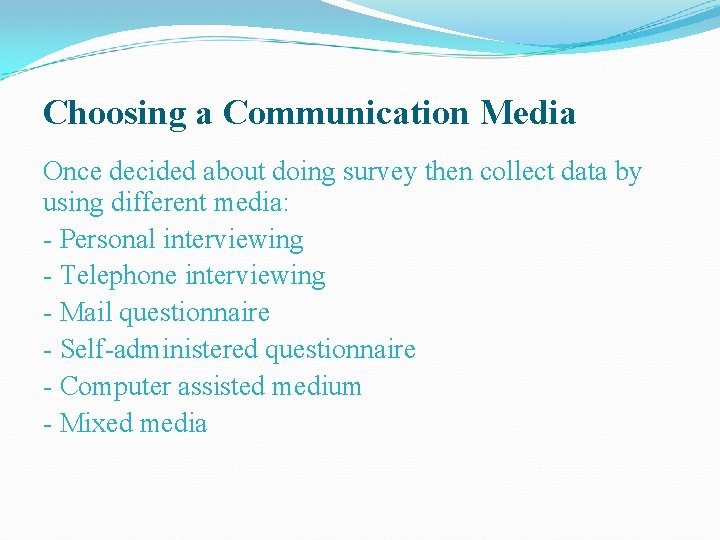 Choosing a Communication Media

Once decided about doing survey then collect data by using different media:
- Personal interviewing
- Telephone interviewing
- Mail questionnaire
- Self-administered questionnaire
- Computer assisted medium
- Mixed media